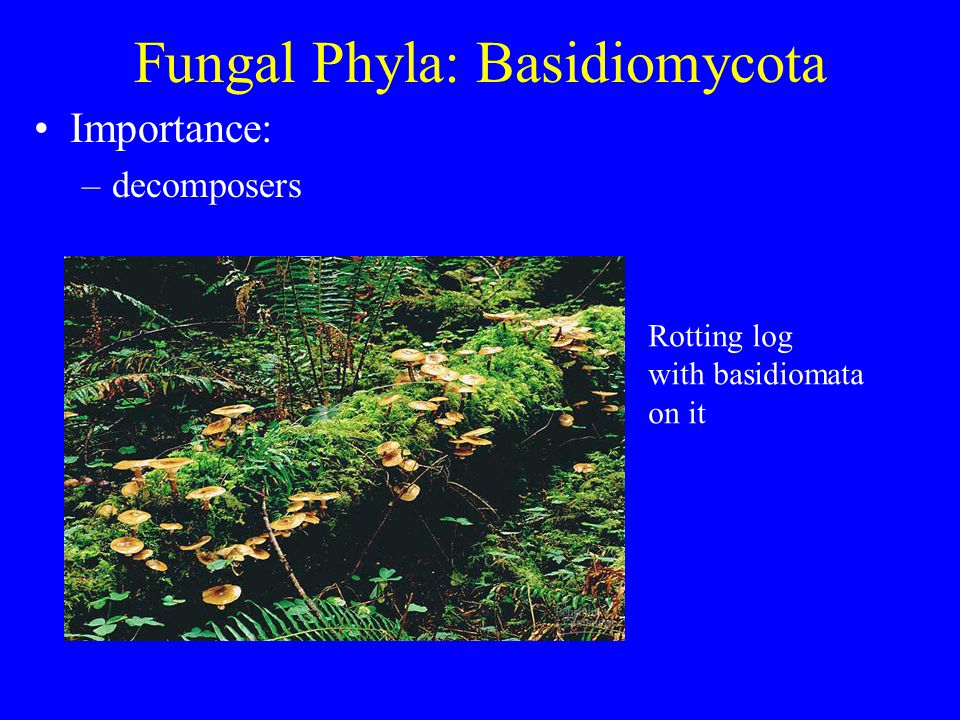 Fungal Phyla: Basidiomycota

• Importance:
– decomposers

Rotting log with basidiomata on it